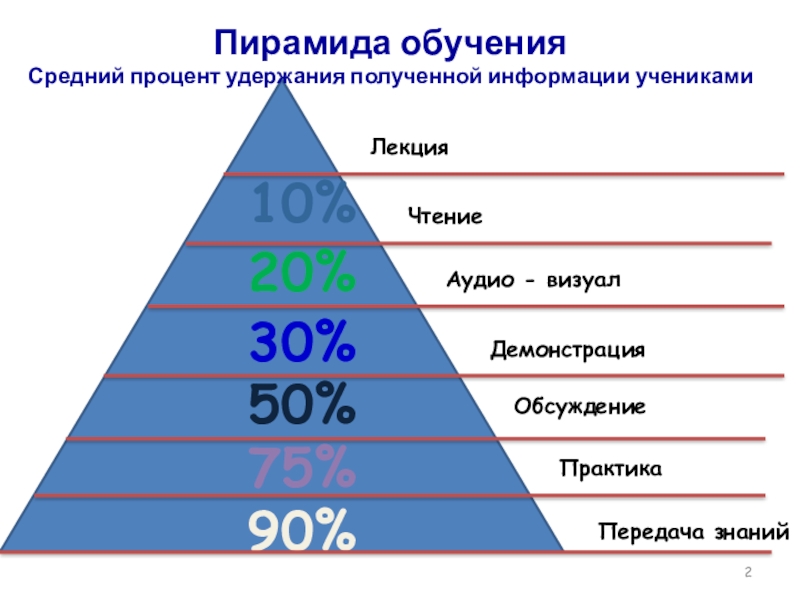 Пирамида обучения
Средний процент удержания полученной информации учениками

Лекция
10%
Чтение
20%
Аудио - визуал
30%
Демонстрация
50%
Обсуждение
75%
Практика
90%
Передача знаний

2